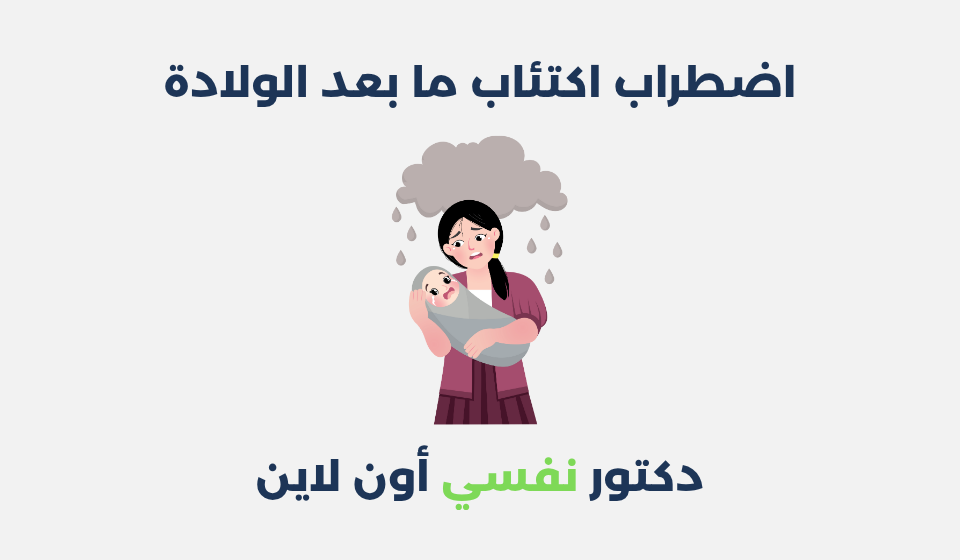 اضطراب اكتئاب ما بعد الولادة

دكتور نفسي أون لاين